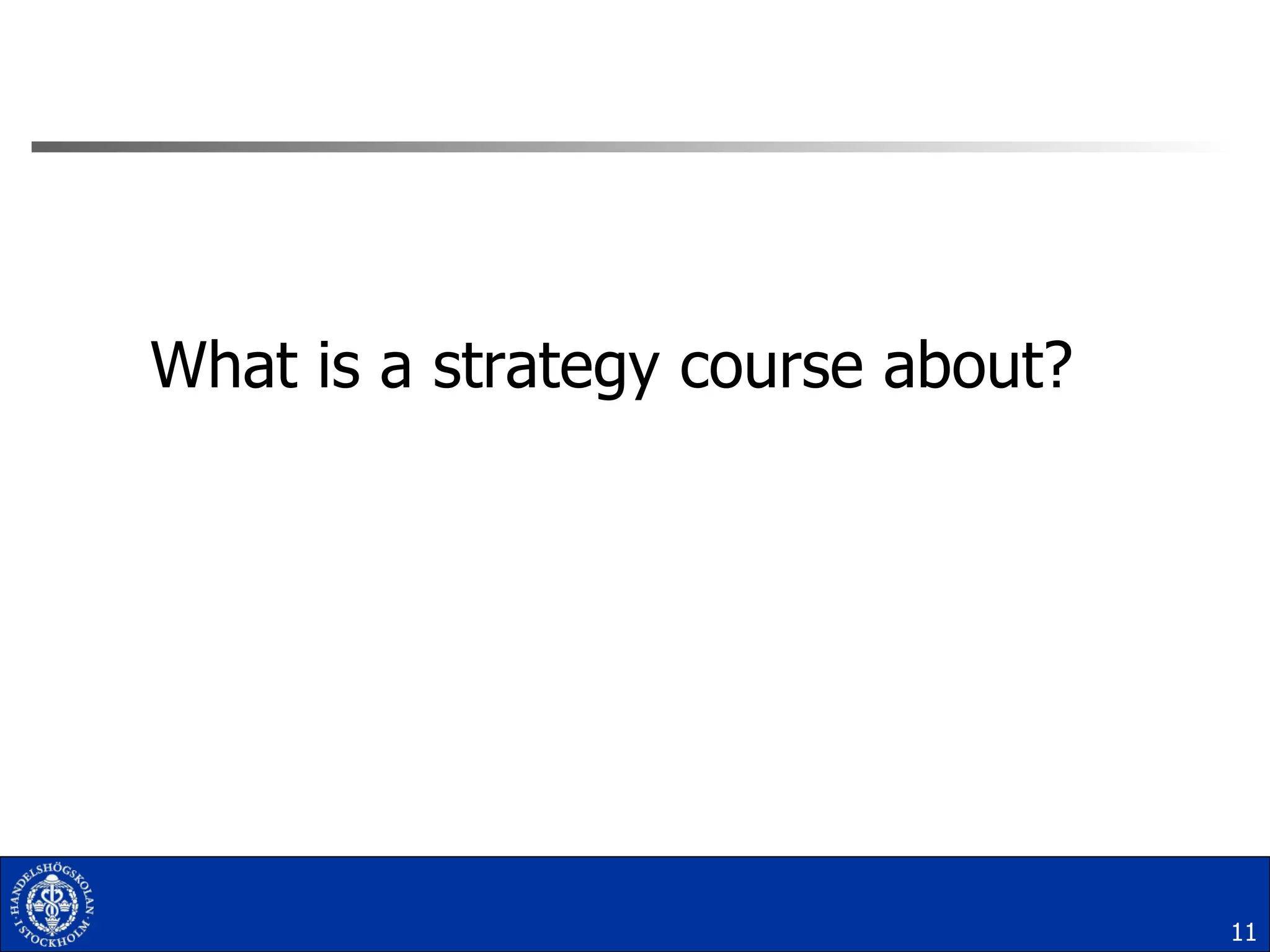 What is a strategy course about?

HANDELSHÖGSKOLAN · I · STOCKHOLM ·

11